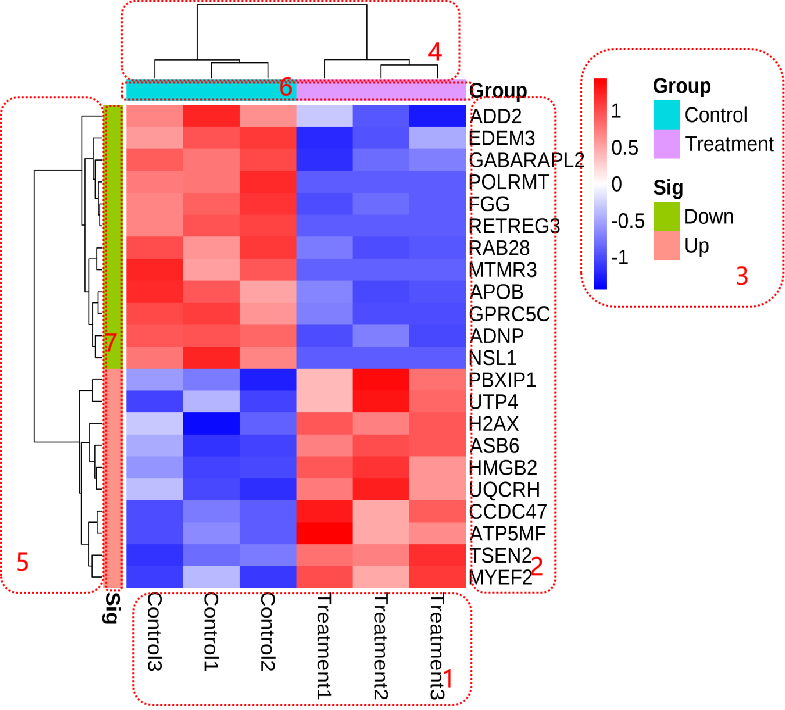 4

6

Group

ADD2
EDEM3
GABARAPL2
POLRMT
FGG
RETREG3
RAB28
MTMR3
APOB
GPRC5C
ADNP
NSL1
PBXIP1
UTP4
H2AX
ASB6
HMGB2
UQCRH
CCDC47
ATP5MF
TSEN2
MYEF2

2

7

5

Sig

Control3
Control1
Control2
Treatment1
Treatment2
Treatment3

1

1
0.5
0
-0.5
-1

Group
Control
Treatment

Sig
Down
Up

3